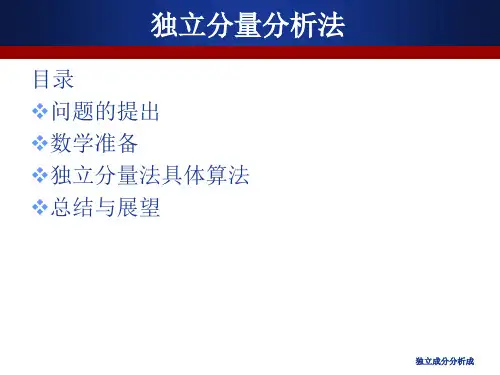 独立分量分析法

目录

❖问题的提出

❖数学准备

❖独立分量法具体算法

❖总结与展望

独立成分分析成